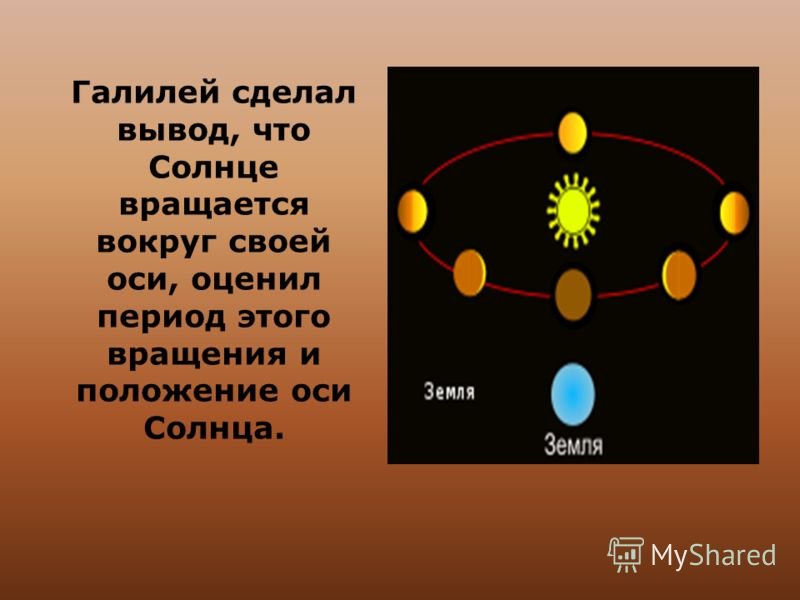 Галилей сделал вывод, что Солнце вращается вокруг своей оси, оценил период этого вращения и положение оси Солнца.

Земля

Земля

MyShared